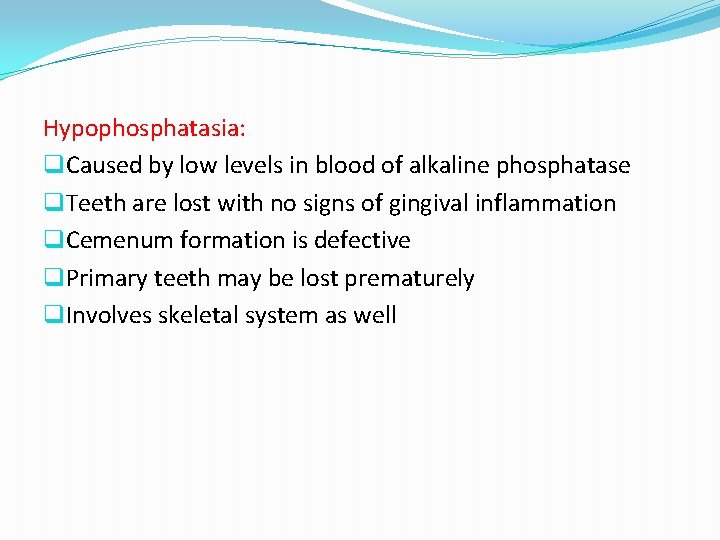 Hypophosphatasia:

❑Caused by low levels in blood of alkaline phosphatase

❑Teeth are lost with no signs of gingival inflammation

❑Cemenum formation is defective

❑Primary teeth may be lost prematurely

❑Involves skeletal system as well